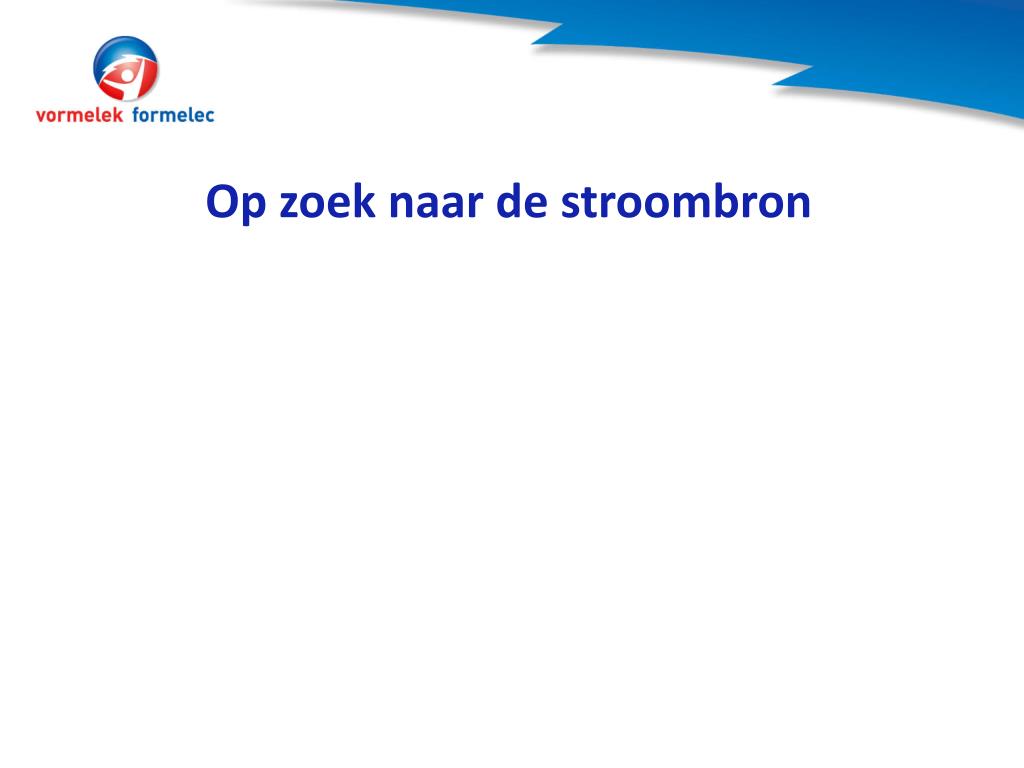 vormelek formelec

Op zoek naar de stroombron